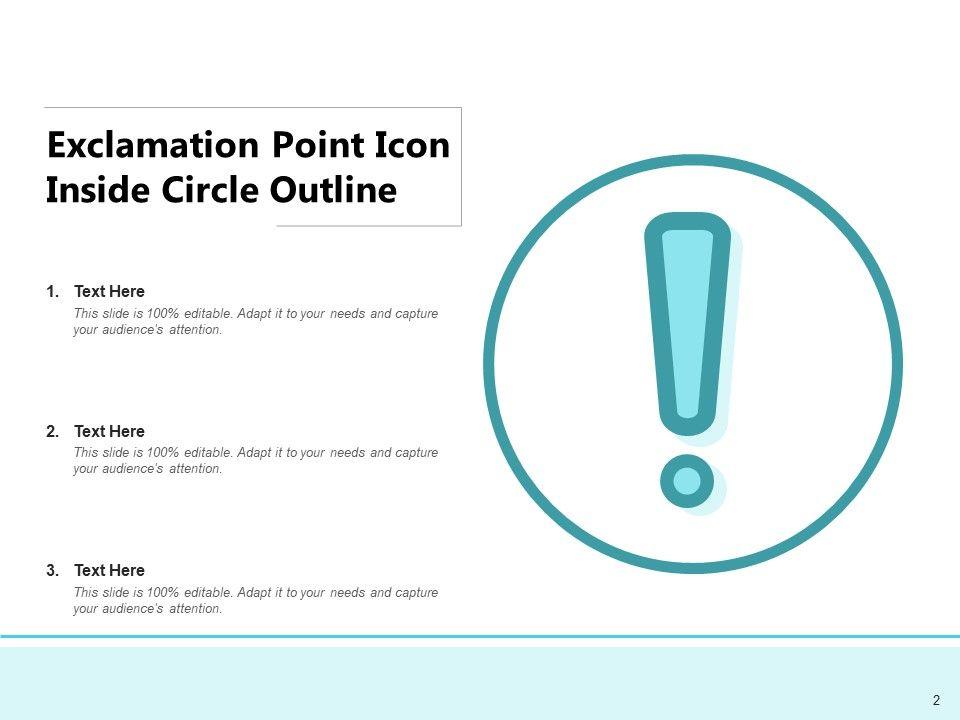 Exclamation Point Icon Inside Circle Outline

1. Text Here
This slide is 100% editable. Adapt it to your needs and capture your audience's attention.

2. Text Here
This slide is 100% editable. Adapt it to your needs and capture your audience's attention.

3. Text Here
This slide is 100% editable. Adapt it to your needs and capture your audience's attention.

2